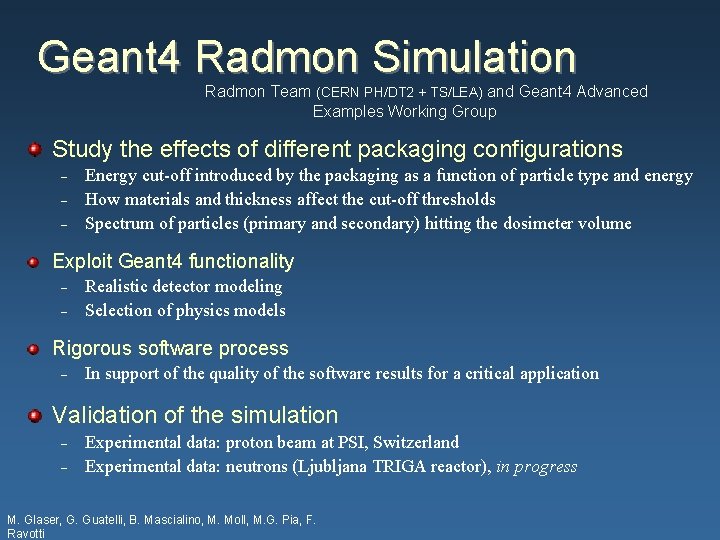 Geant4 Radmon Simulation

Radmon Team (CERN PH/DT2 + TS/LEA) and Geant4 Advanced Examples Working Group

Study the effects of different packaging configurations
– Energy cut-off introduced by the packaging as a function of particle type and energy
– How materials and thickness affect the cut-off thresholds
– Spectrum of particles (primary and secondary) hitting the dosimeter volume

Exploit Geant4 functionality
– Realistic detector modeling
– Selection of physics models

Rigorous software process
– In support of the quality of the software results for a critical application

Validation of the simulation
– Experimental data: proton beam at PSI, Switzerland
– Experimental data: neutrons (Ljubljana TRIGA reactor), in progress

M. Glaser, G. Guatelli, B. Mascialino, M. Moll, M.G. Pia, F. Ravotti